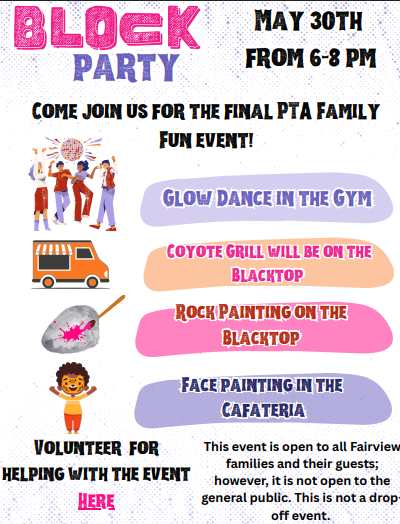 BLOCK PARTY

MAY 30TH FROM 6-8 PM

COME JOIN US FOR THE FINAL PTA FAMILY FUN EVENT!

GLOW DANCE IN THE GYM

COYOTE GRILL WILL BE ON THE BLACKTOP

ROCK PAINTING ON THE BLACKTOP

FACE PAINTING IN THE CAFATERIA

VOLUNTEER FOR HELPING WITH THE EVENT HERE

This event is open to all Fairview families and their guests; however, it is not open to the general public. This is not a drop-off event.